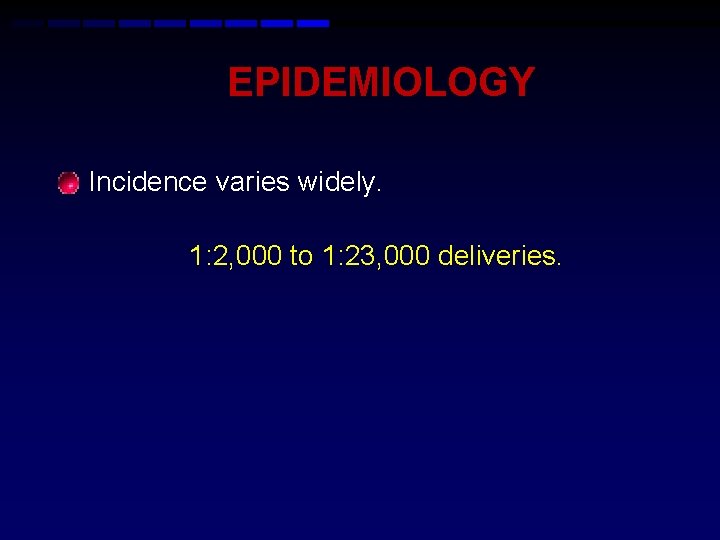 EPIDEMIOLOGY

Incidence varies widely.

1:2,000 to 1:23,000 deliveries.